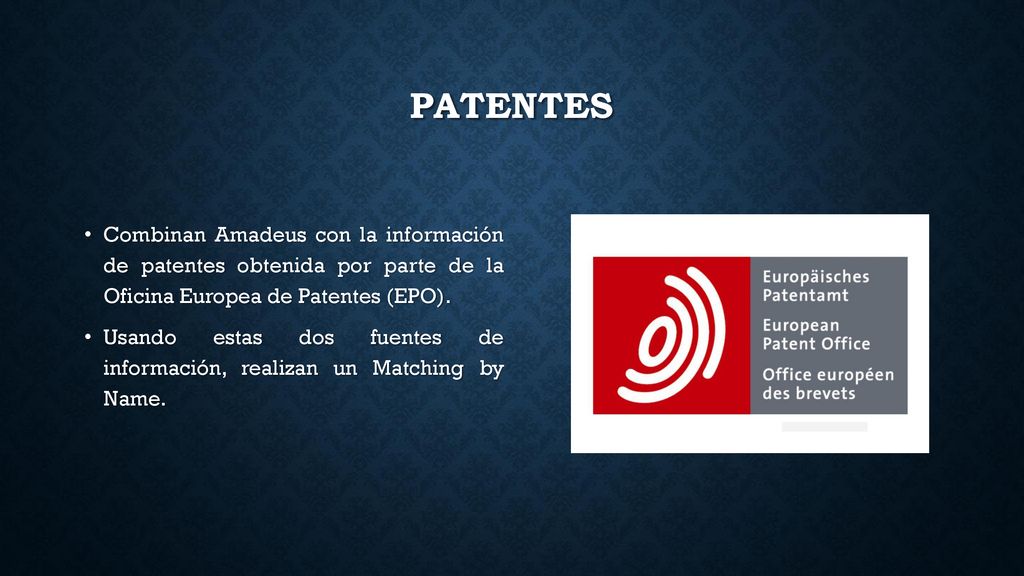 PATENTES

• Combinan Amadeus con la información de patentes obtenida por parte de la Oficina Europea de Patentes (EPO).

• Usando estas dos fuentes de información, realizan un Matching by Name.

Europäisches Patentamt
European Patent Office
Office européen des brevets